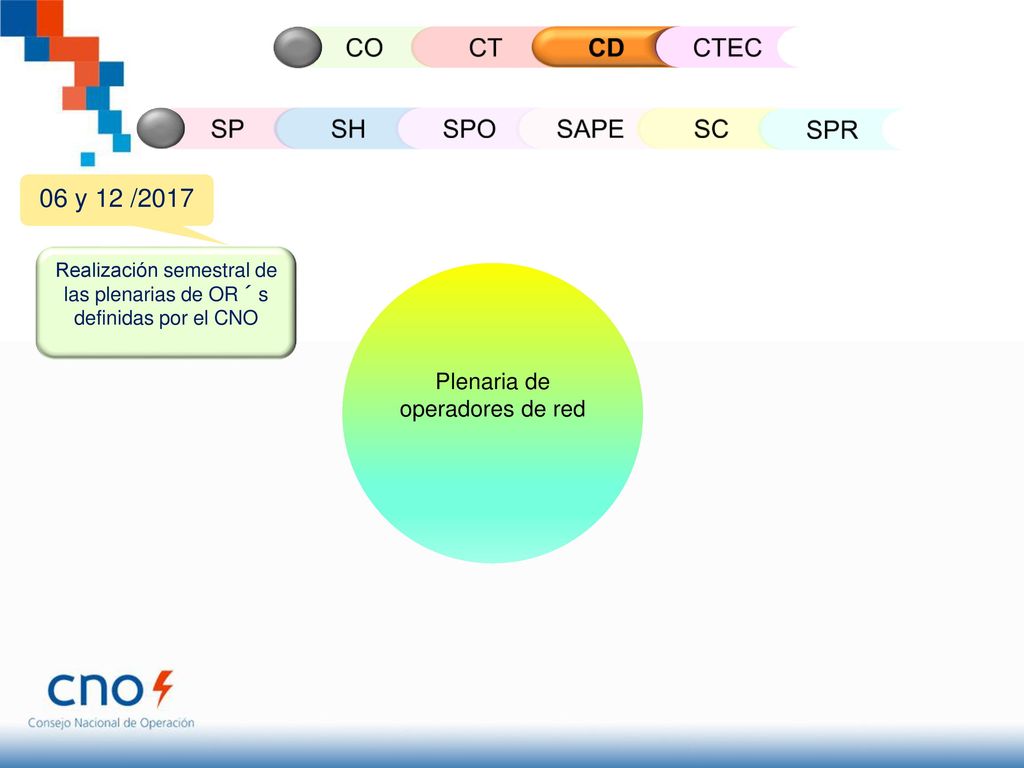 CO CT CD CTEC

SP SH SPO SAPE SC SPR

06 y 12 /2017

Realización semestral de las plenarias de OR ´ s definidas por el CNO

Plenaria de operadores de red

cno

Consejo Nacional de Operación